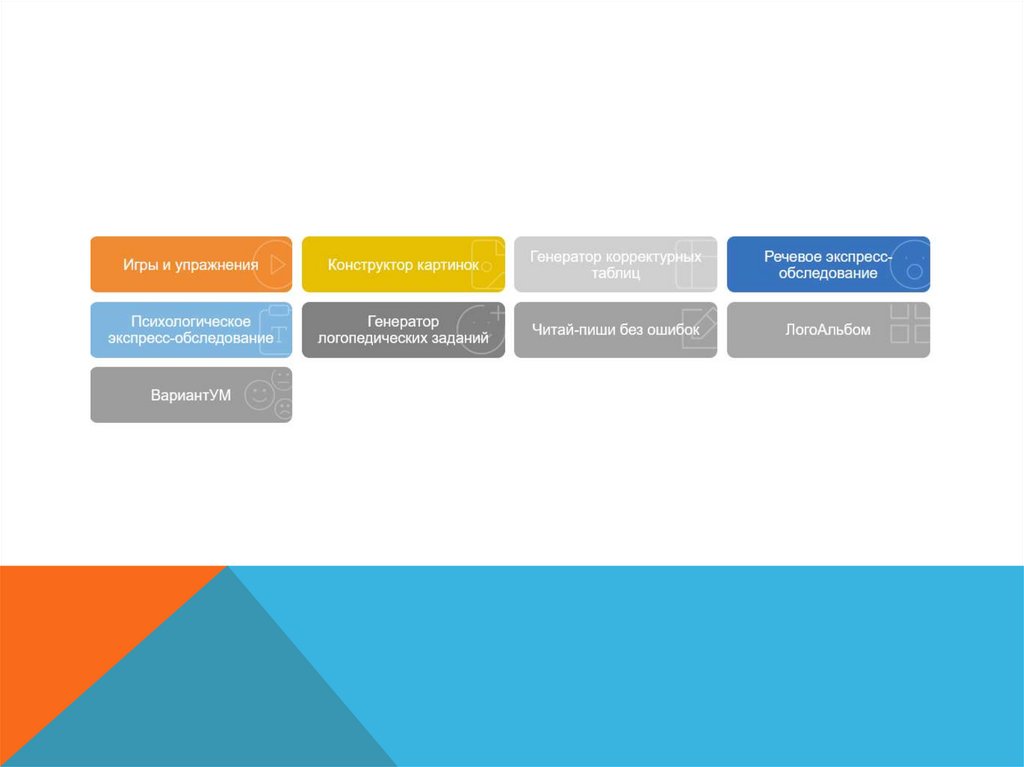 Игры и упражнения

Конструктор картинок

Генератор корректурных таблиц

Речевое экспресс-обследование

Психологическое экспресс-обследование

Генератор логопедических заданий

Читай-пиши без ошибок

ЛогоАльбом

ВариантУМ